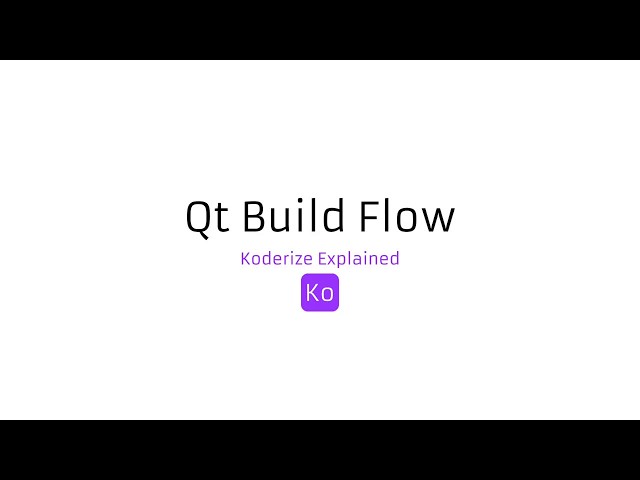 Qt Build Flow

Koderize Explained

Ko